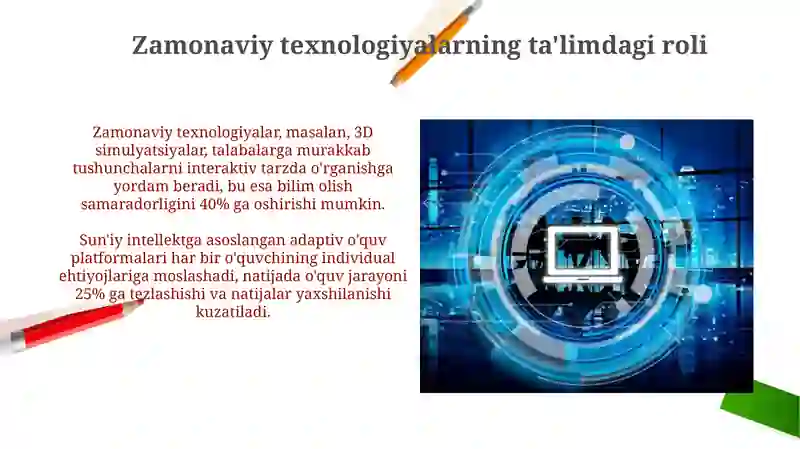 Zamonaviy texnologiyalarning ta'limdagi roli

Zamonaviy texnologiyalar, masalan, 3D simulyatsiyalar, talabalarga murakkab tushunchalarni interaktiv tarzda o'rganishga yordam beradi, bu esa bilim olish samaradorligini 40% ga oshirishi mumkin.

Sun'iy intellektga asoslangan adaptiv o'quv platformalari har bir o'quvchining individual ehtiyojlariga moslashadi, natijada o'quv jarayoni 25% ga tezlashishi va natijalar yaxshilanishi kuzatiladi.